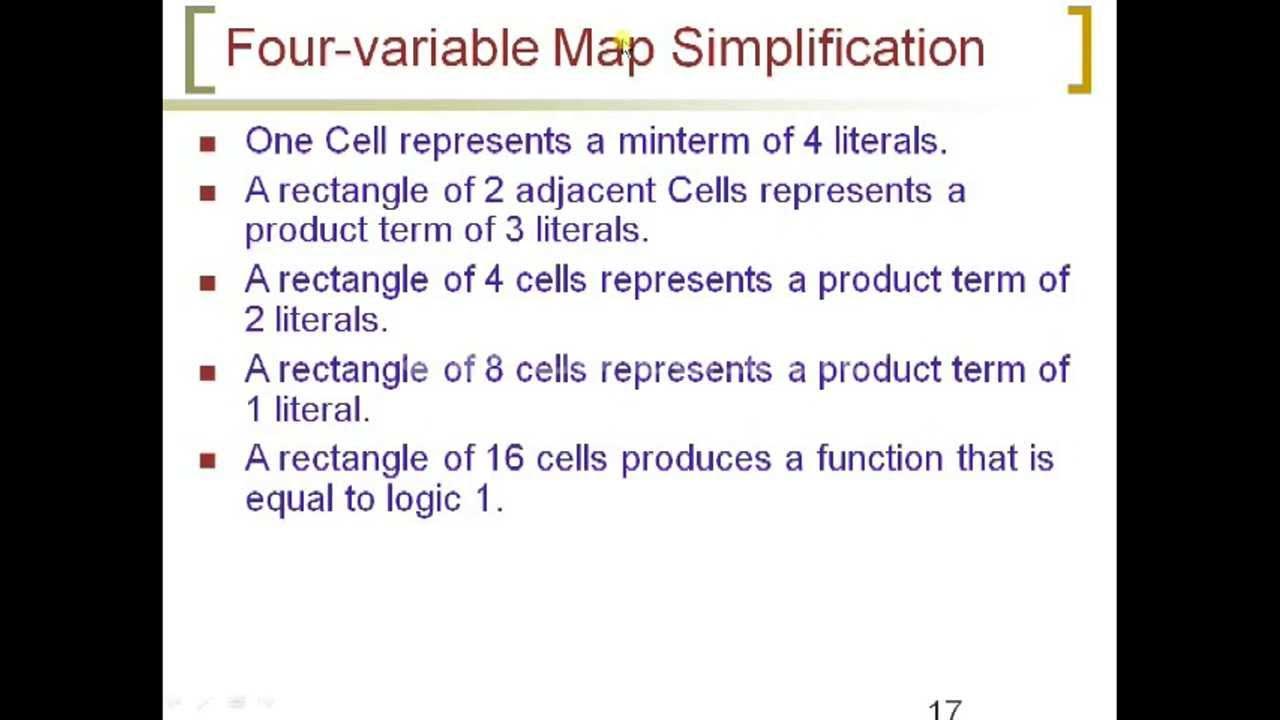 Four-variable Map Simplification

- One Cell represents a minterm of 4 literals.
- A rectangle of 2 adjacent Cells represents a product term of 3 literals.
- A rectangle of 4 cells represents a product term of 2 literals.
- A rectangle of 8 cells represents a product term of 1 literal.
- A rectangle of 16 cells produces a function that is equal to logic 1.

17